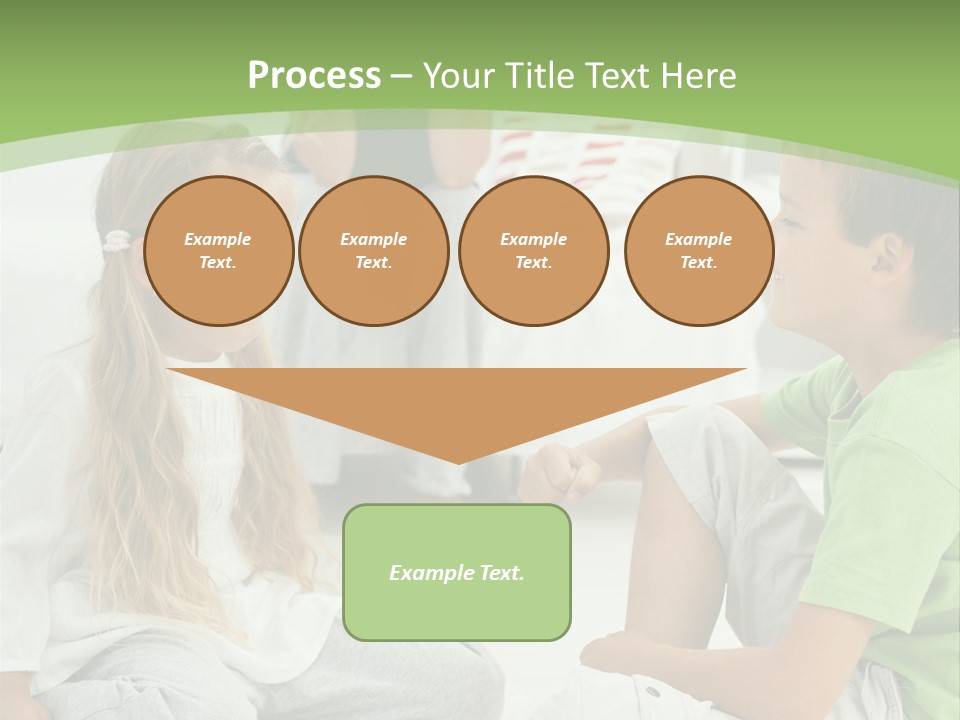 Process – Your Title Text Here

Example Text.

Example Text.

Example Text.

Example Text.

Example Text.